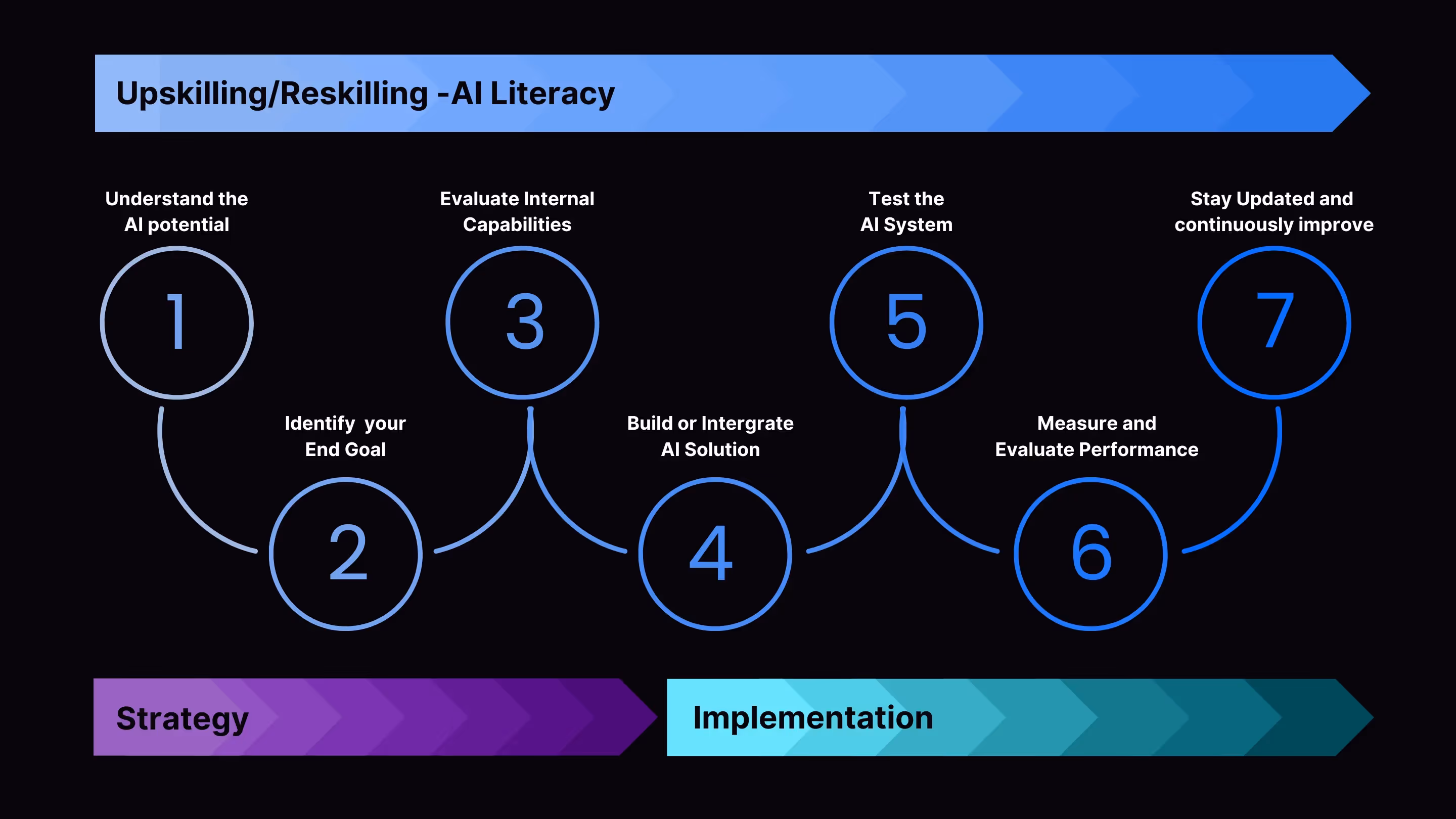 Upskilling/Reskilling -AI Literacy

Understand the AI potential

1

Identify your End Goal

2

Evaluate Internal Capabilities

3

Build or Intergrate AI Solution

4

Test the AI System

5

Measure and Evaluate Performance

6

Stay Updated and continuously improve

7

Strategy

Implementation